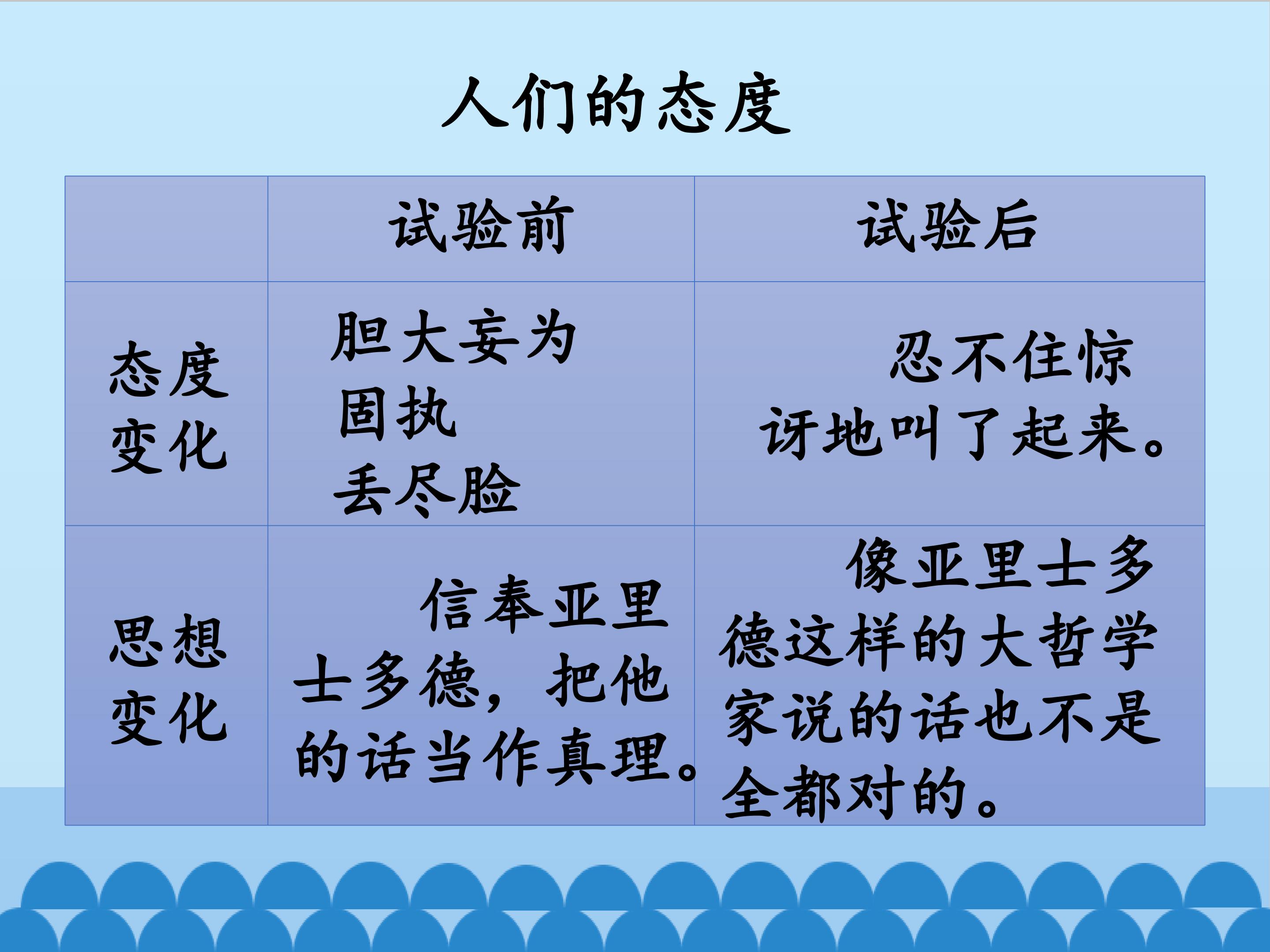 人们的态度

|  | 试验前 | 试验后 |
|---|---|---|
| 态度变化 | 胆大妄为 固执 丢尽脸 | 忍不住惊讶地叫了起来。 |
| 思想变化 | 信奉亚里士多德，把他的话当作真理。 | 像亚里士多德这样的大哲学家说的话也不是全都对的。 |